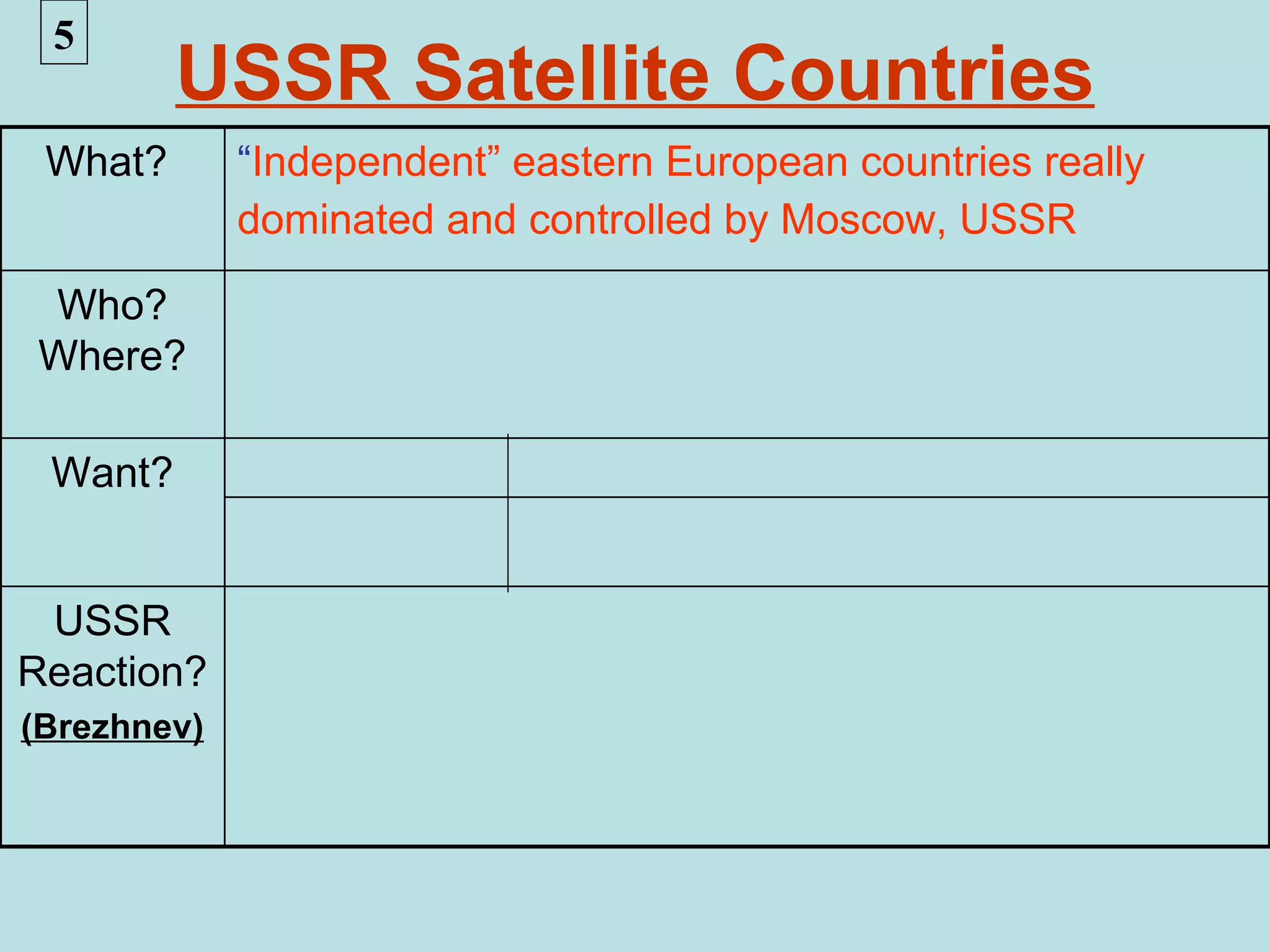 5

USSR Satellite Countries

| | |
|---|---|
| What? | “Independent” eastern European countries really dominated and controlled by Moscow, USSR |
| Who? Where? | |
| Want? | |
| USSR Reaction? (Brezhnev) | |